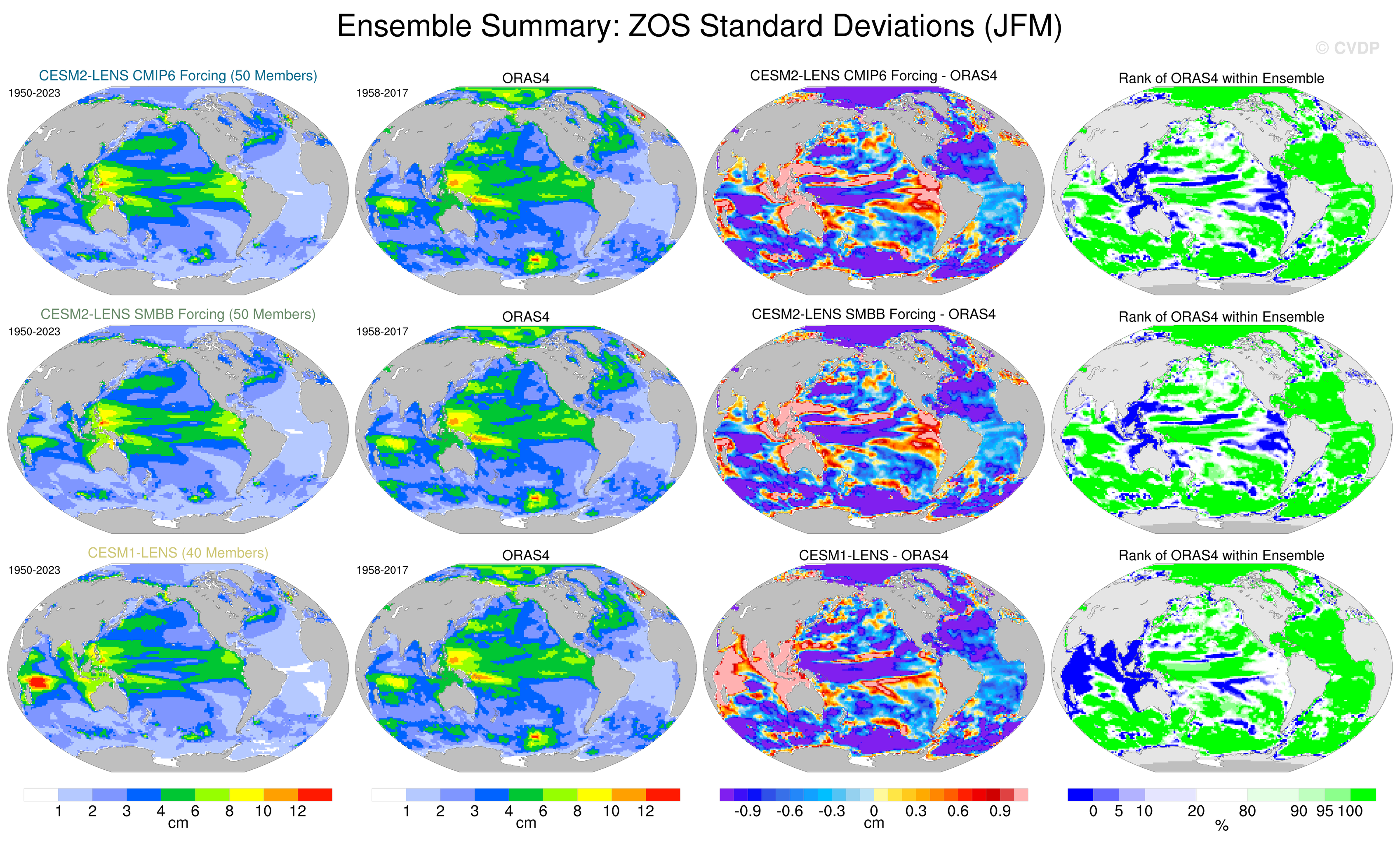 Ensemble Summary: ZOS Standard Deviations (JFM)

© CVDP

CESM2-LENS CMIP6 Forcing (50 Members)
1950-2023

ORAS4
1958-2017

CESM2-LENS CMIP6 Forcing - ORAS4

Rank of ORAS4 within Ensemble

CESM2-LENS SMBB Forcing (50 Members)
1950-2023

ORAS4
1958-2017

CESM2-LENS SMBB Forcing - ORAS4

Rank of ORAS4 within Ensemble

CESM1-LENS (40 Members)
1950-2023

ORAS4
1958-2017

CESM1-LENS - ORAS4

Rank of ORAS4 within Ensemble

1 2 3 4 6 8 10 12
cm

1 2 3 4 6 8 10 12
cm

-0.9 -0.6 -0.3 0 0.3 0.6 0.9
cm

0 5 10 20 80 90 95 100
%